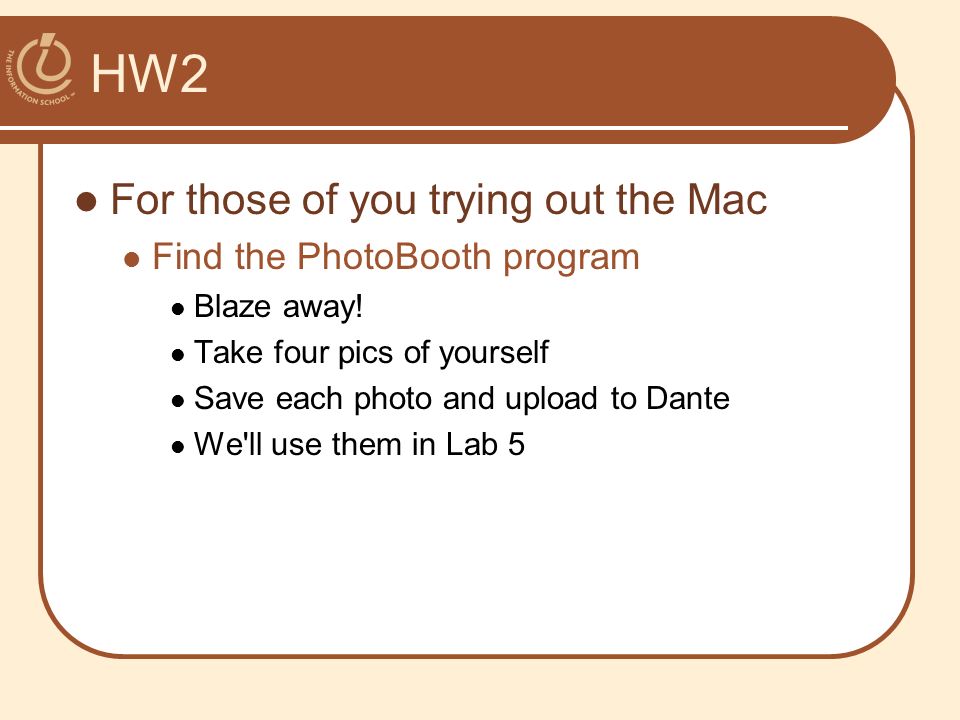 THE INFORMATION SCHOOL

HW2

- For those of you trying out the Mac
  - Find the PhotoBooth program
    - Blaze away!
    - Take four pics of yourself
    - Save each photo and upload to Dante
    - We'll use them in Lab 5